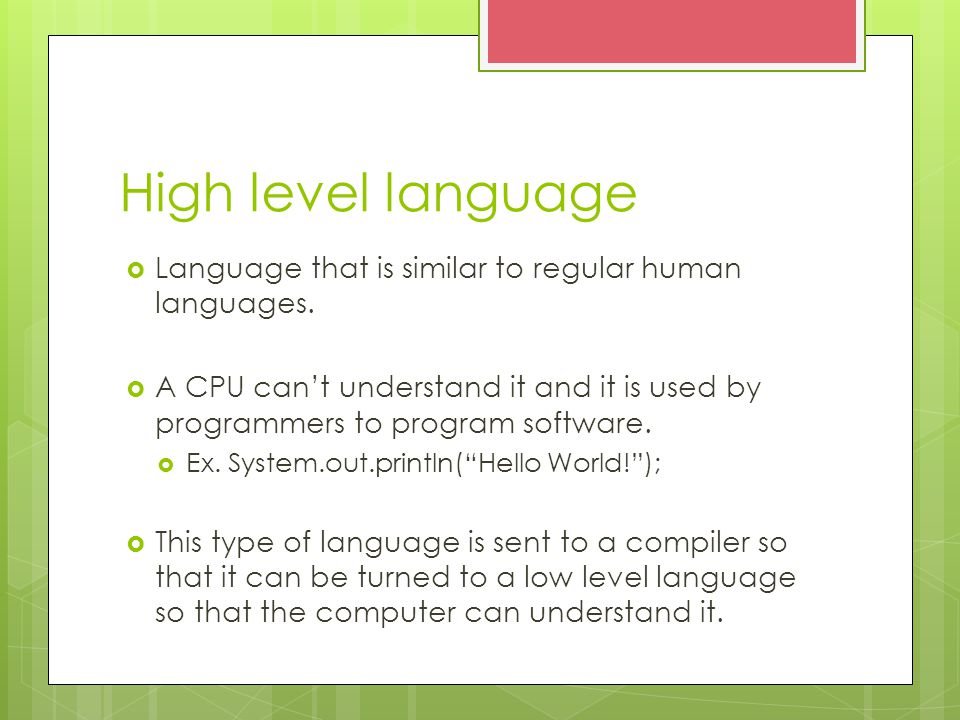 High level language

Language that is similar to regular human languages.

A CPU can’t understand it and it is used by programmers to program software.

Ex. System.out.println(“Hello World!”);

This type of language is sent to a compiler so that it can be turned to a low level language so that the computer can understand it.